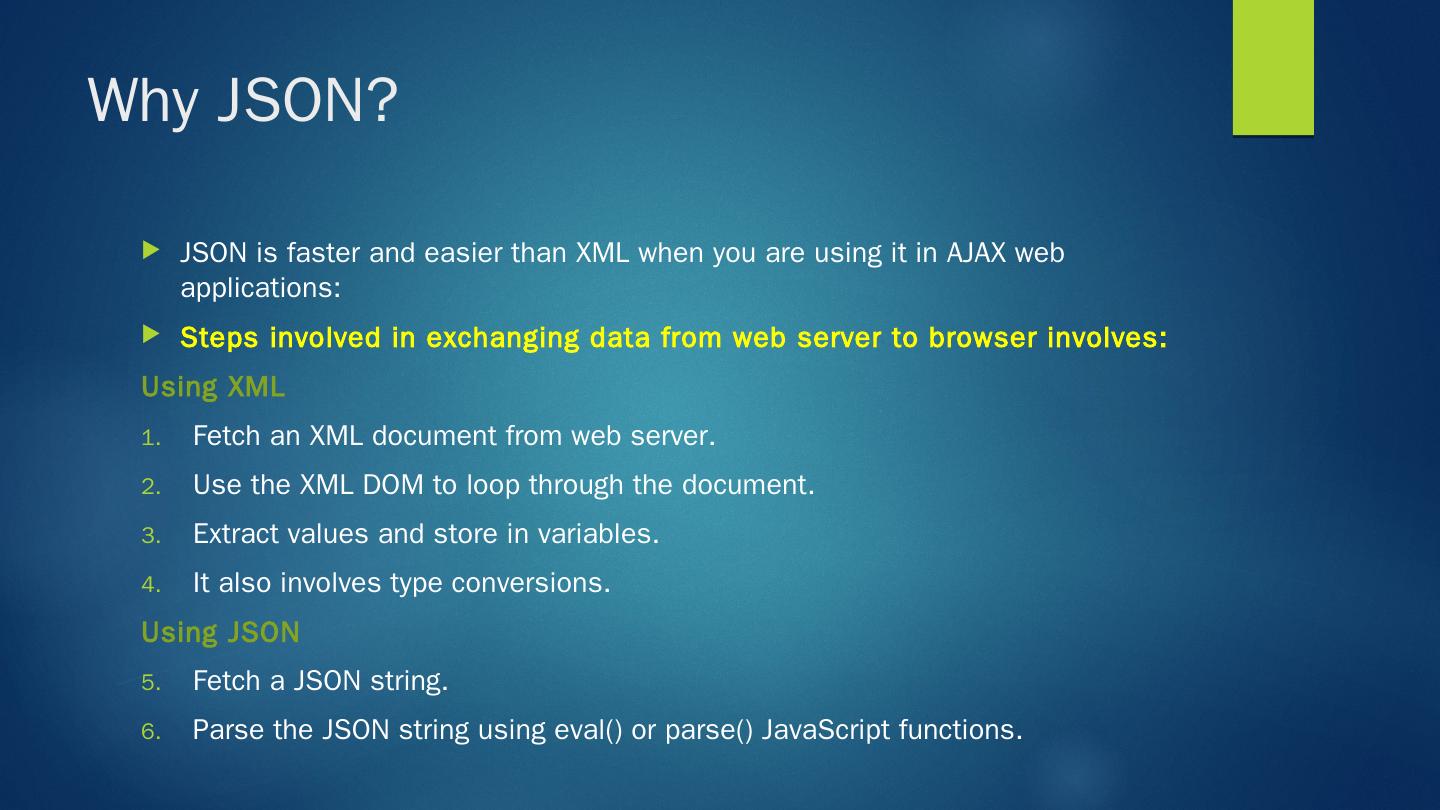 Why JSON?

JSON is faster and easier than XML when you are using it in AJAX web applications:

Steps involved in exchanging data from web server to browser involves:

Using XML

1. Fetch an XML document from web server.

2. Use the XML DOM to loop through the document.

3. Extract values and store in variables.

4. It also involves type conversions.

Using JSON

5. Fetch a JSON string.

6. Parse the JSON string using eval() or parse() JavaScript functions.